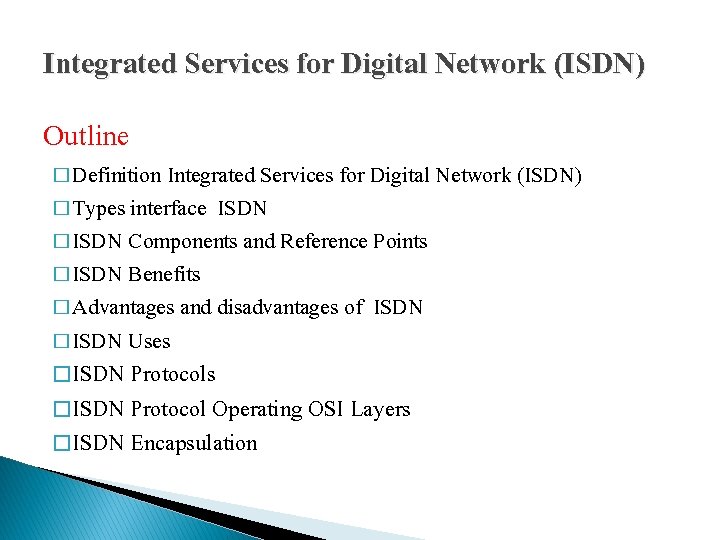 Integrated Services for Digital Network (ISDN)

Outline

□ Definition Integrated Services for Digital Network (ISDN)
□ Types interface ISDN
□ ISDN Components and Reference Points
□ ISDN Benefits
□ Advantages and disadvantages of ISDN
□ ISDN Uses
□ ISDN Protocols
□ ISDN Protocol Operating OSI Layers
□ ISDN Encapsulation